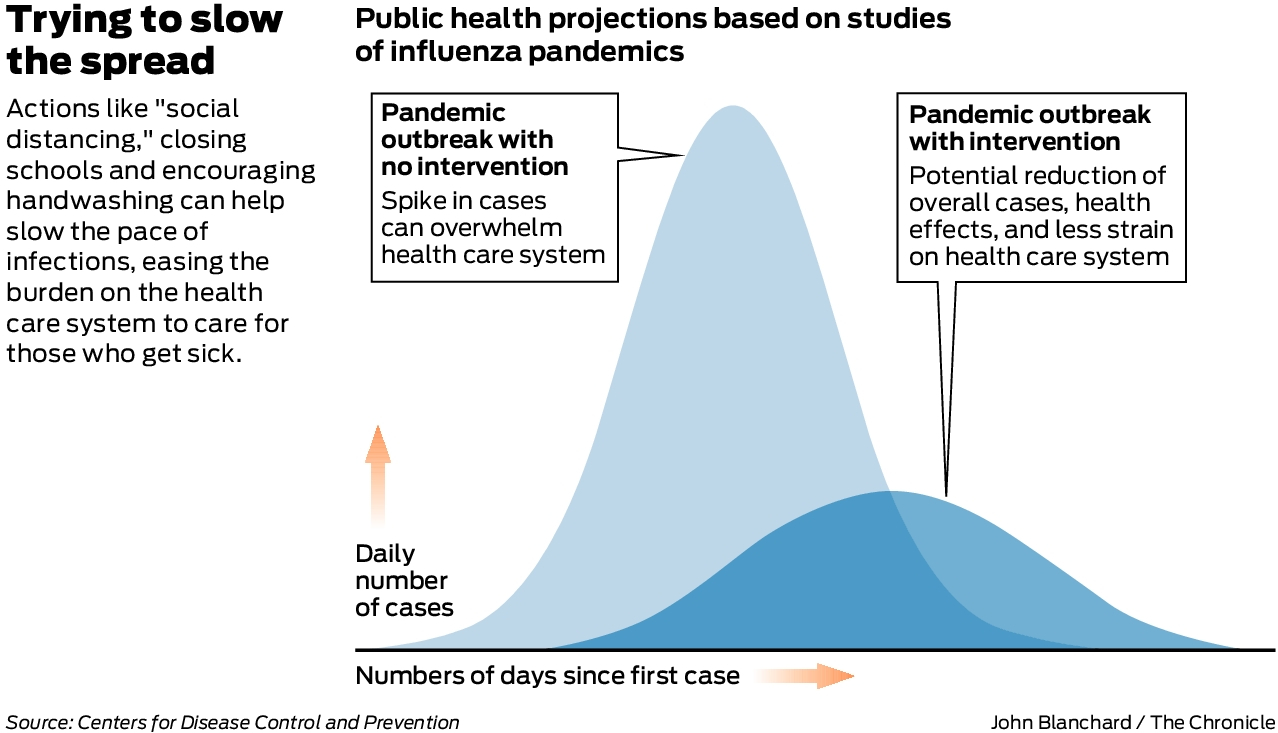 Trying to slow the spread

Actions like "social distancing," closing schools and encouraging handwashing can help slow the pace of infections, easing the burden on the health care system to care for those who get sick.

Public health projections based on studies of influenza pandemics

Pandemic outbreak with no intervention
Spike in cases can overwhelm health care system

Pandemic outbreak with intervention
Potential reduction of overall cases, health effects, and less strain on health care system

Daily number of cases

Numbers of days since first case

Source: Centers for Disease Control and Prevention

John Blanchard / The Chronicle